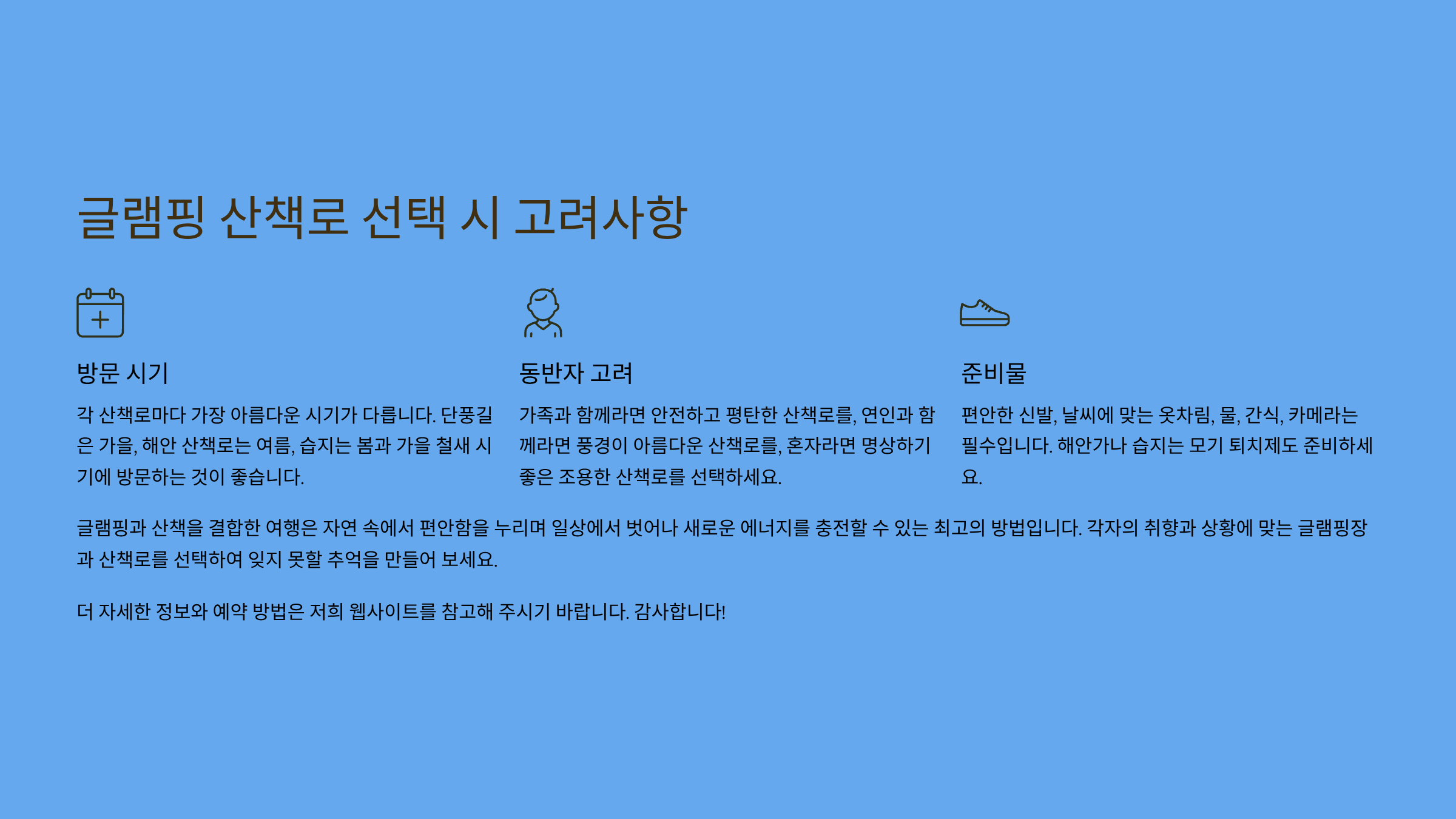 글램핑 산책로 선택 시 고려사항

방문 시기

각 산책로마다 가장 아름다운 시기가 다릅니다. 단풍길은 가을, 해안 산책로는 여름, 습지는 봄과 가을 철새 시기에 방문하는 것이 좋습니다.

동반자 고려

가족과 함께라면 안전하고 평탄한 산책로를, 연인과 함께라면 풍경이 아름다운 산책로를, 혼자라면 명상하기 좋은 조용한 산책로를 선택하세요.

준비물

편안한 신발, 날씨에 맞는 옷차림, 물, 간식, 카메라는 필수입니다. 해안가나 습지는 모기 퇴치제도 준비하세요.

글램핑과 산책을 결합한 여행은 자연 속에서 편안함을 누리며 일상에서 벗어나 새로운 에너지를 충전할 수 있는 최고의 방법입니다. 각자의 취향과 상황에 맞는 글램핑장과 산책로를 선택하여 잊지 못할 추억을 만들어 보세요.

더 자세한 정보와 예약 방법은 저희 웹사이트를 참고해 주시기 바랍니다. 감사합니다!